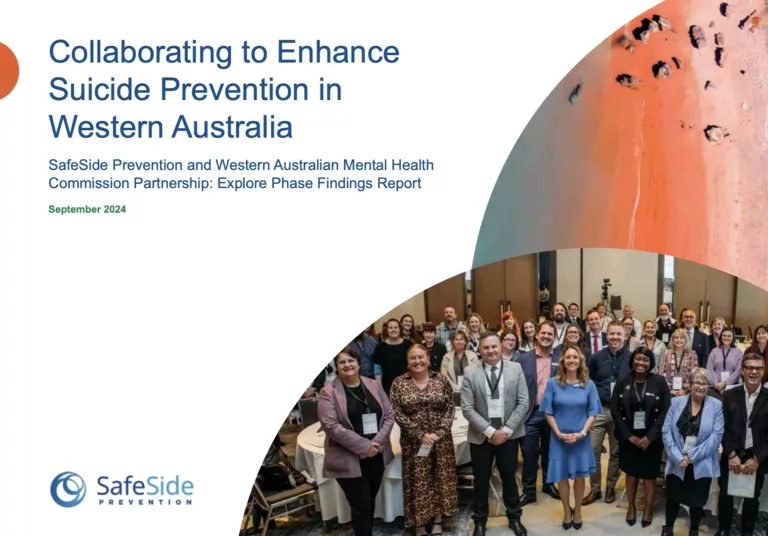 Collaborating to Enhance Suicide Prevention in Western Australia

SafeSide Prevention and Western Australian Mental Health Commission Partnership: Explore Phase Findings Report

September 2024

SafeSide
PREVENTION